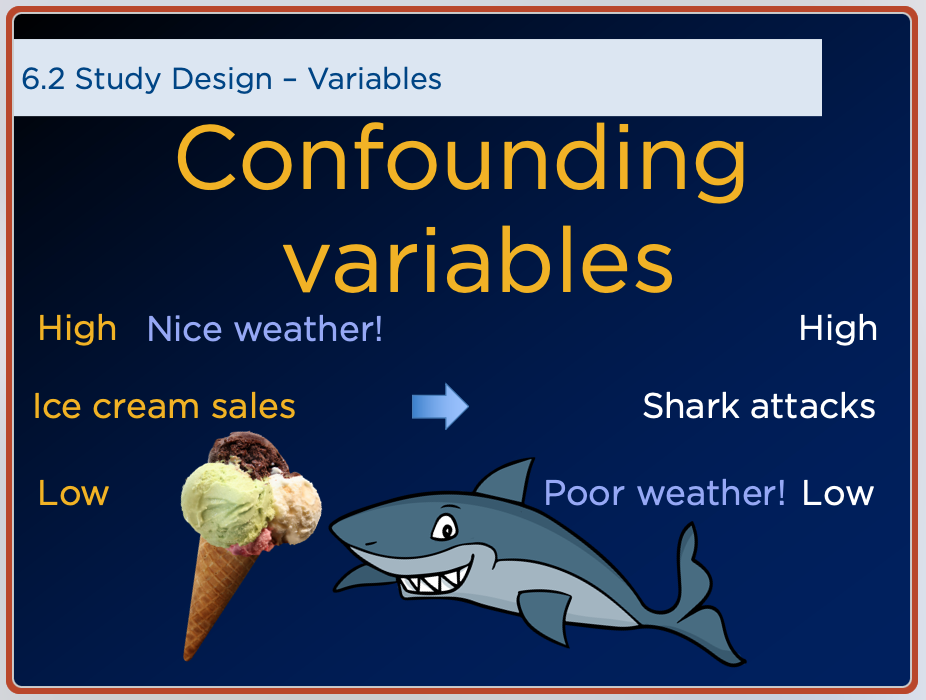 6.2 Study Design – Variables

Confounding variables

High Nice weather! High

Ice cream sales Shark attacks

Low Poor weather! Low